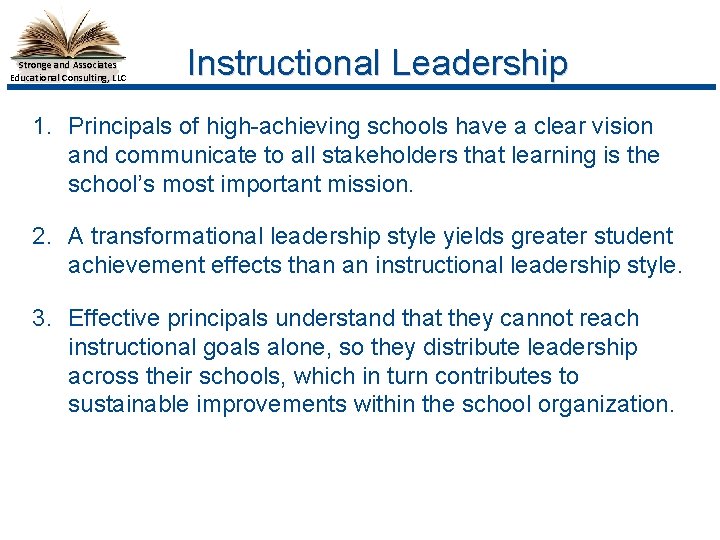 Stronge and Associates
Educational Consulting, LLC

Instructional Leadership

1. Principals of high-achieving schools have a clear vision and communicate to all stakeholders that learning is the school's most important mission.

2. A transformational leadership style yields greater student achievement effects than an instructional leadership style.

3. Effective principals understand that they cannot reach instructional goals alone, so they distribute leadership across their schools, which in turn contributes to sustainable improvements within the school organization.